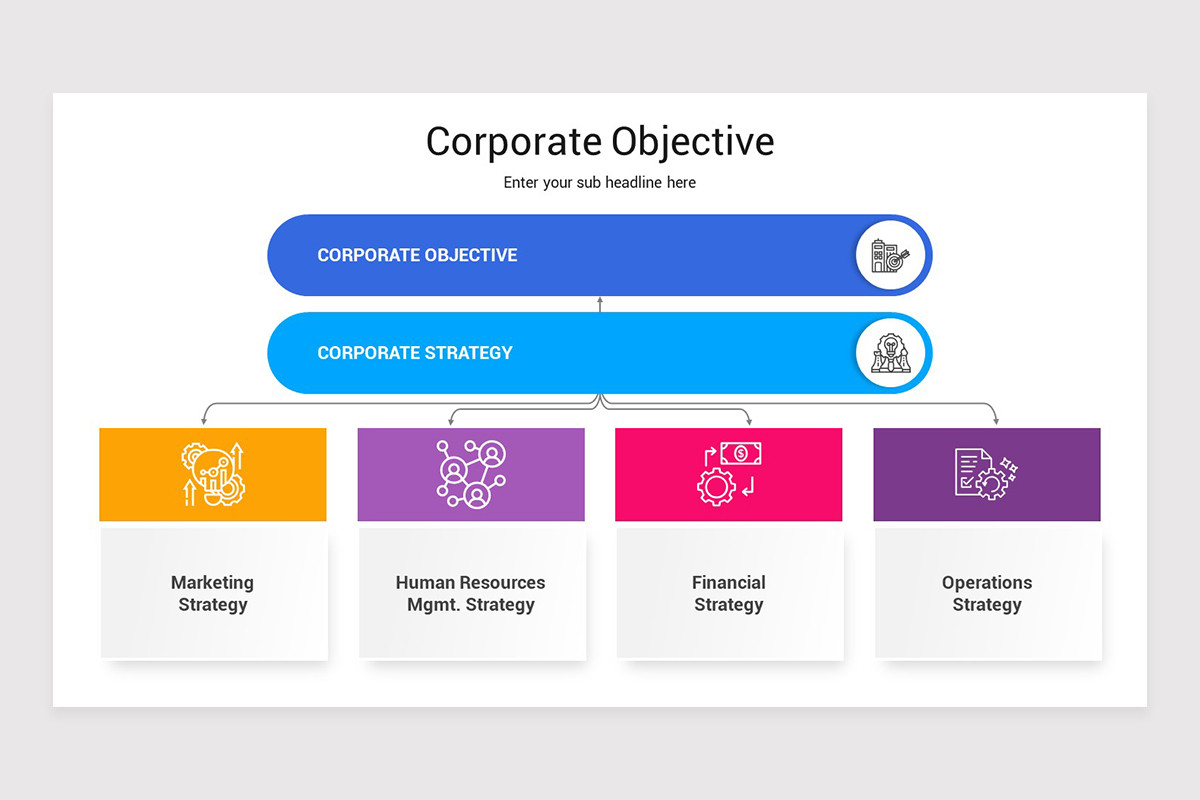 Corporate Objective

Enter your sub headline here

CORPORATE OBJECTIVE

CORPORATE STRATEGY

Marketing Strategy

Human Resources Mgmt. Strategy

Financial Strategy

Operations Strategy